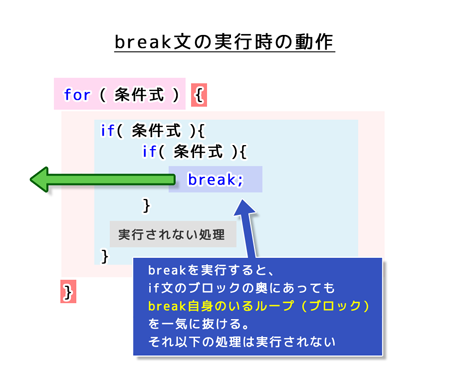 break文の実行時の動作

for ( 条件式 ) {
if( 条件式 ){
if( 条件式 ){
break;
}
実行されない処理
}
}

breakを実行すると、
if文のブロックの奥にあっても
break自身のいるループ（ブロック）
を一気に抜ける。
それ以下の処理は実行されない